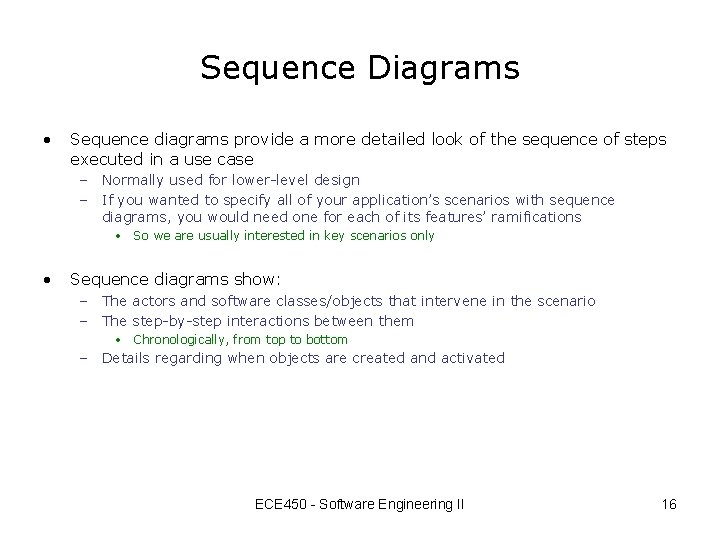 Sequence Diagrams

• Sequence diagrams provide a more detailed look of the sequence of steps executed in a use case
  – Normally used for lower-level design
  – If you wanted to specify all of your application's scenarios with sequence diagrams, you would need one for each of its features' ramifications
    • So we are usually interested in key scenarios only

• Sequence diagrams show:
  – The actors and software classes/objects that intervene in the scenario
  – The step-by-step interactions between them
    • Chronologically, from top to bottom
  – Details regarding when objects are created and activated

ECE450 - Software Engineering II

16